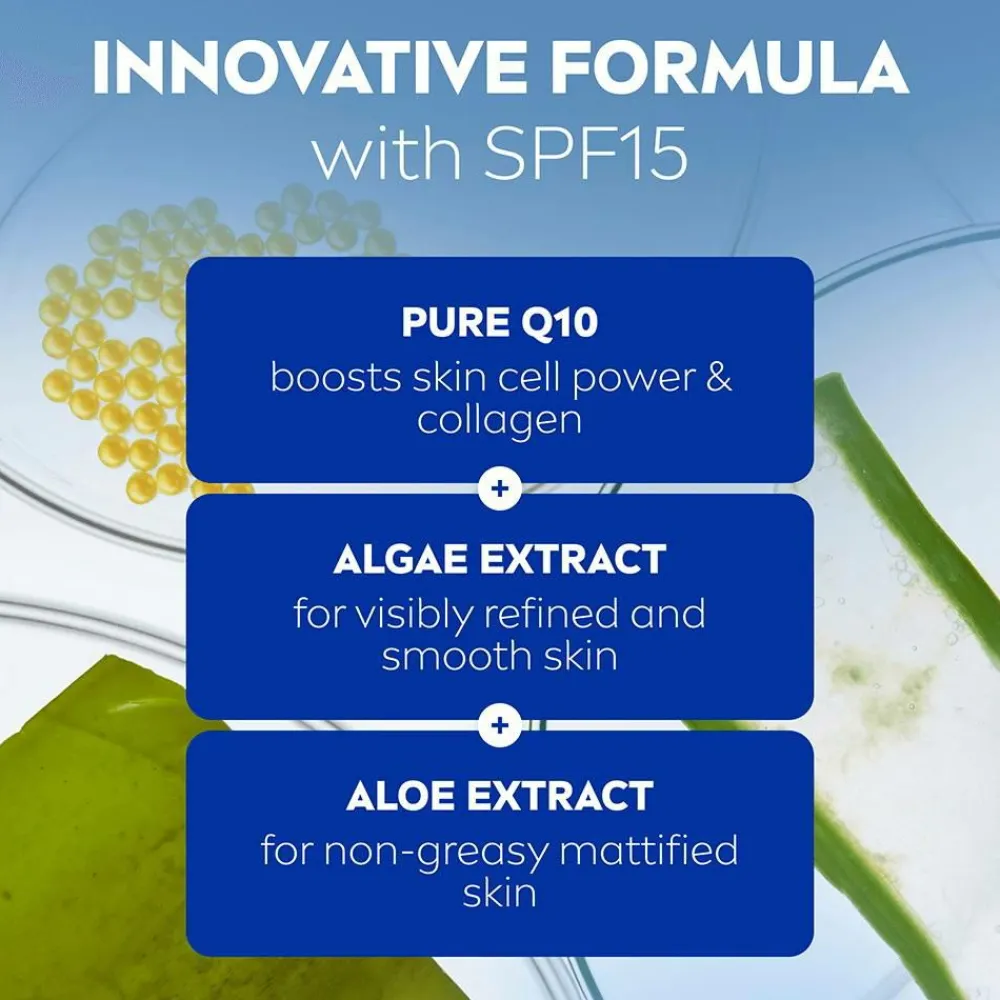 INNOVATIVE FORMULA
with SPF15

PURE Q10
boosts skin cell power & collagen

+

ALGAE EXTRACT
for visibly refined and smooth skin

+

ALOE EXTRACT
for non-greasy mattified skin